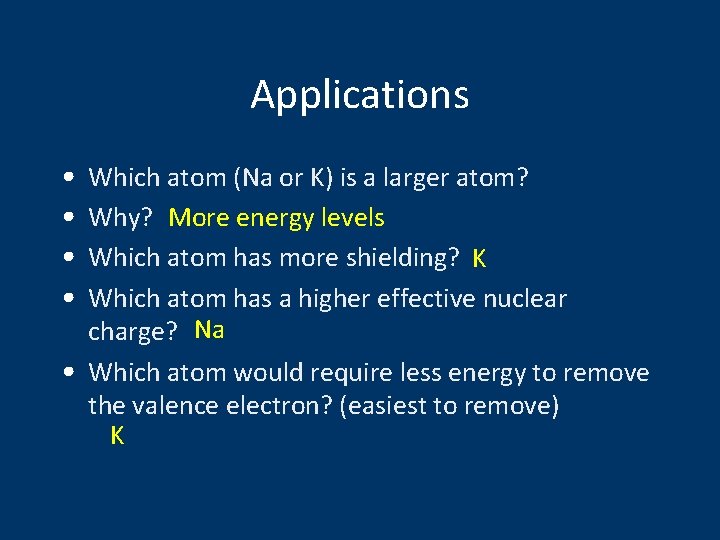 Applications

• Which atom (Na or K) is a larger atom?
• Why? More energy levels
• Which atom has more shielding? K
• Which atom has a higher effective nuclear charge? Na
• Which atom would require less energy to remove the valence electron? (easiest to remove) K